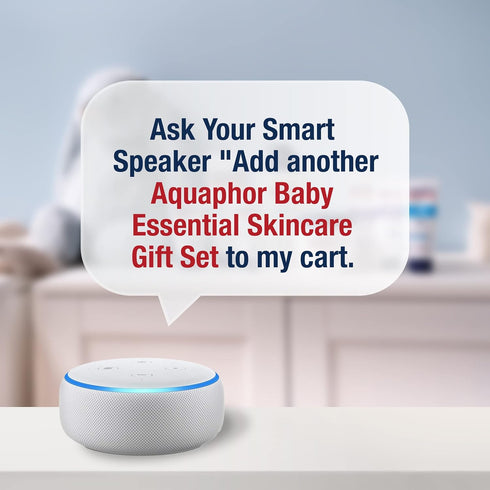 Ask Your Smart Speaker "Add another Aquaphor Baby Essential Skincare Gift Set to my cart.